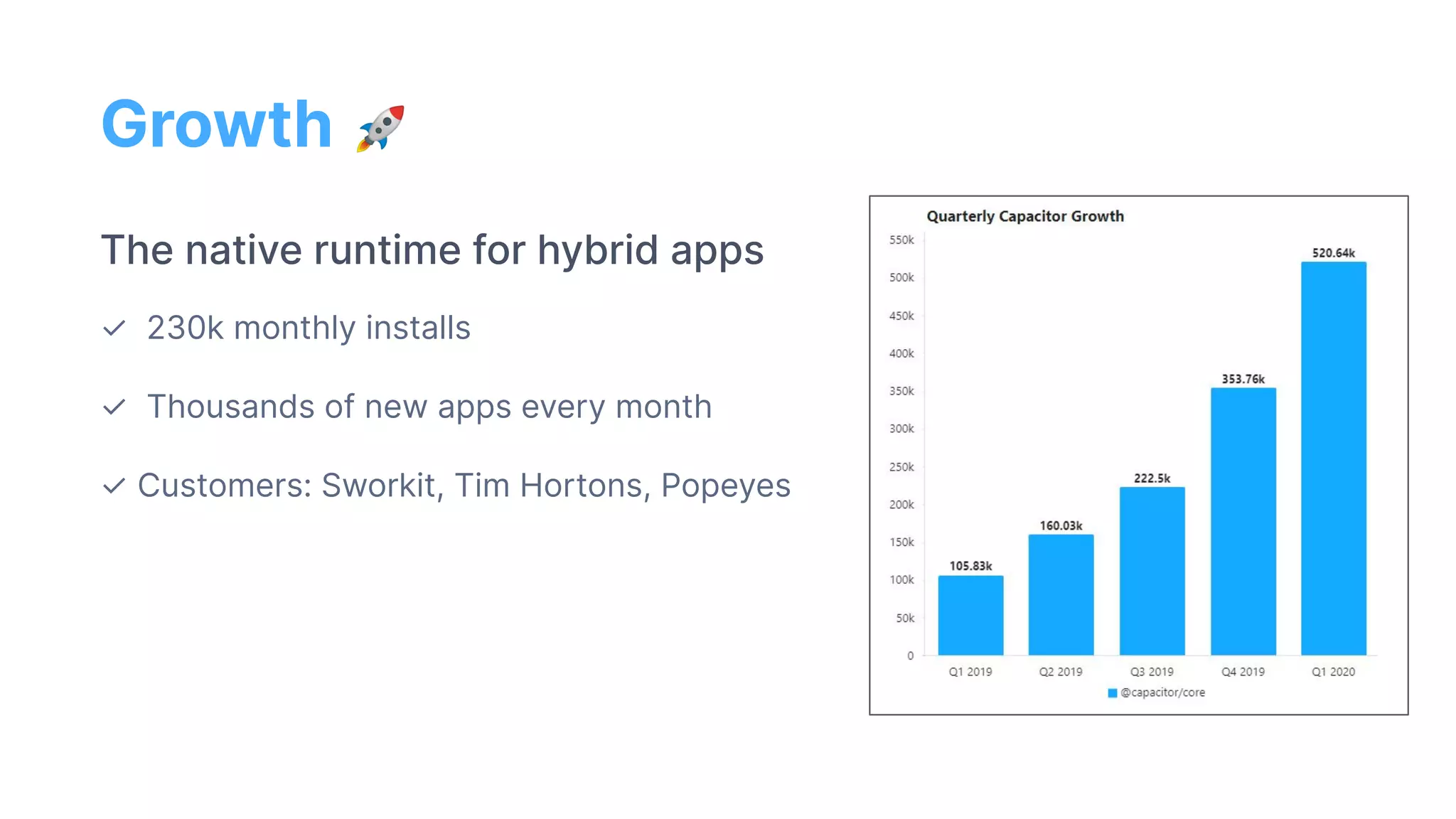 Growth 🚀

The native runtime for hybrid apps

✓ 230k monthly installs

✓ Thousands of new apps every month

✓ Customers: Sworkit, Tim Hortons, Popeyes

Quarterly Capacitor Growth

550k
500k
450k
400k
350k
300k
250k
200k
150k
100k
50k
0

105.83k
160.03k
222.5k
353.76k
520.64k

Q1 2019
Q2 2019
Q3 2019
Q4 2019
Q1 2020

@capacitor/core